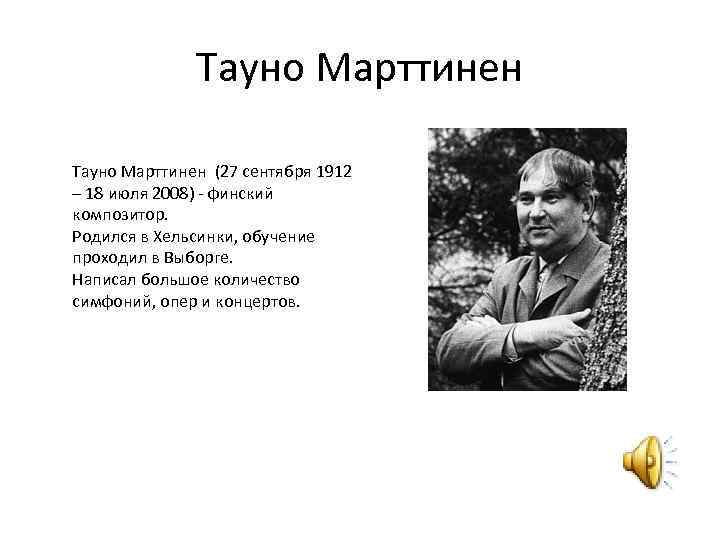 Тауно Марттинен

Тауно Марттинен (27 сентября 1912 – 18 июля 2008) - финский композитор.
Родился в Хельсинки, обучение проходил в Выборге.
Написал большое количество симфоний, опер и концертов.